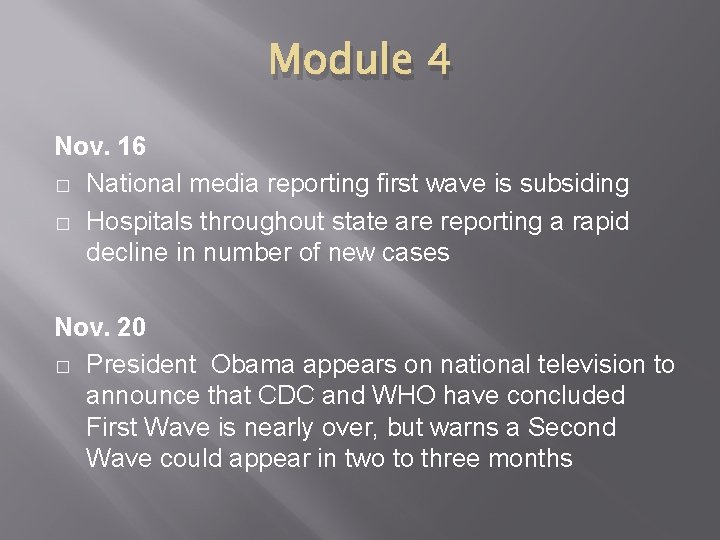 Module 4

Nov. 16

□ National media reporting first wave is subsiding

□ Hospitals throughout state are reporting a rapid decline in number of new cases

Nov. 20

□ President  Obama appears on national television to announce that CDC and WHO have concluded First Wave is nearly over, but warns a Second Wave could appear in two to three months